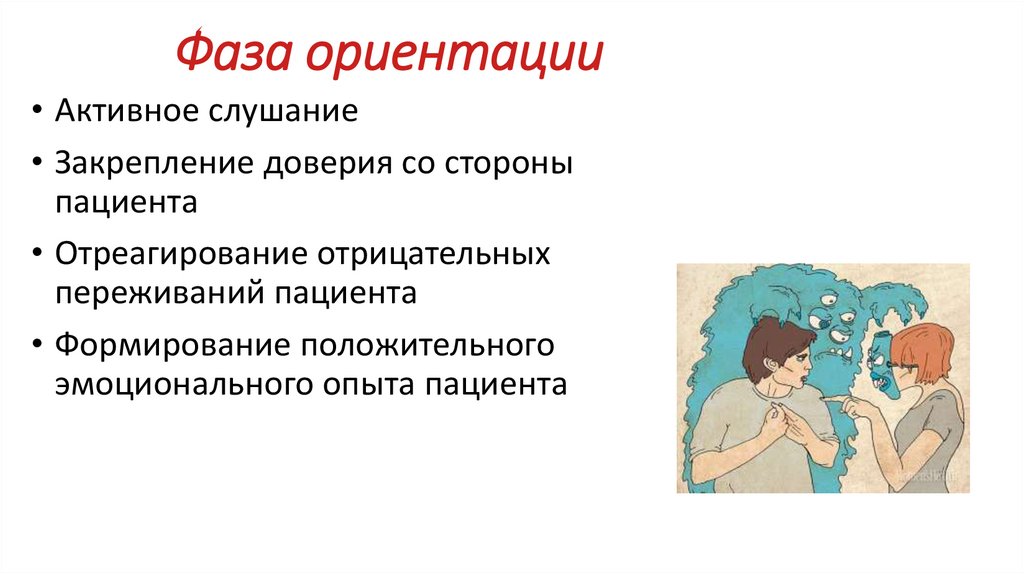 Фаза ориентации

• Активное слушание
• Закрепление доверия со стороны пациента
• Отреагирование отрицательных переживаний пациента
• Формирование положительного эмоционального опыта пациента